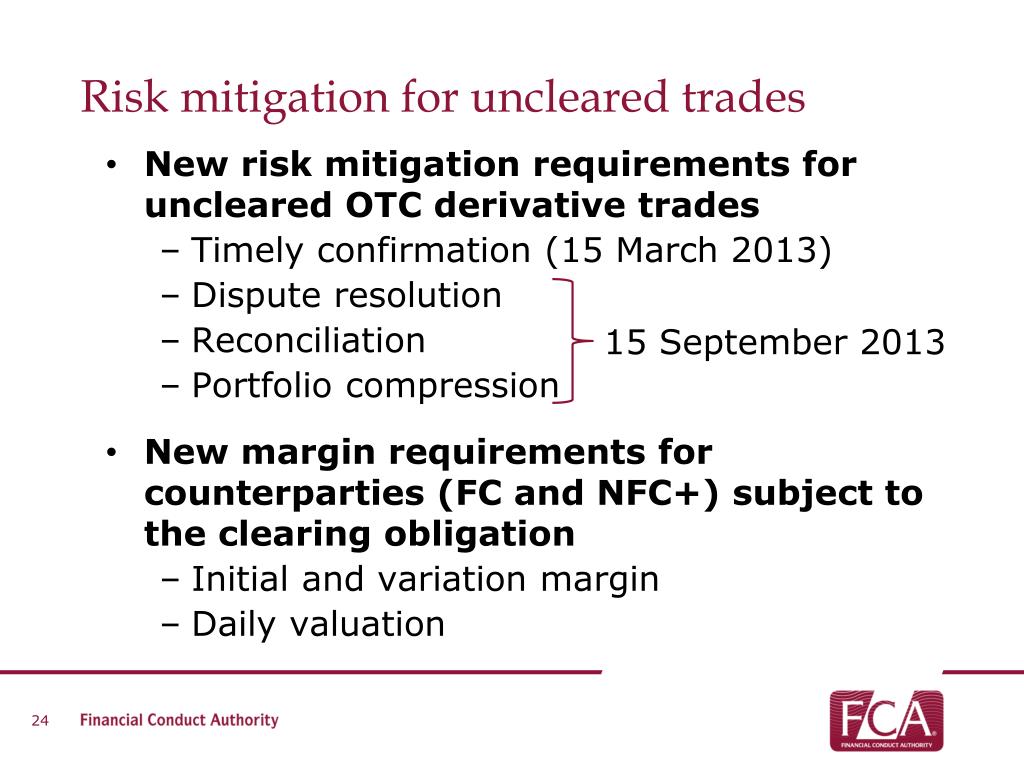 Risk mitigation for uncleared trades

• New risk mitigation requirements for uncleared OTC derivative trades
– Timely confirmation (15 March 2013)
– Dispute resolution
– Reconciliation
– Portfolio compression

15 September 2013

• New margin requirements for counterparties (FC and NFC+) subject to the clearing obligation
– Initial and variation margin
– Daily valuation

24 Financial Conduct Authority

FCA
FINANCIAL CONDUCT AUTHORITY